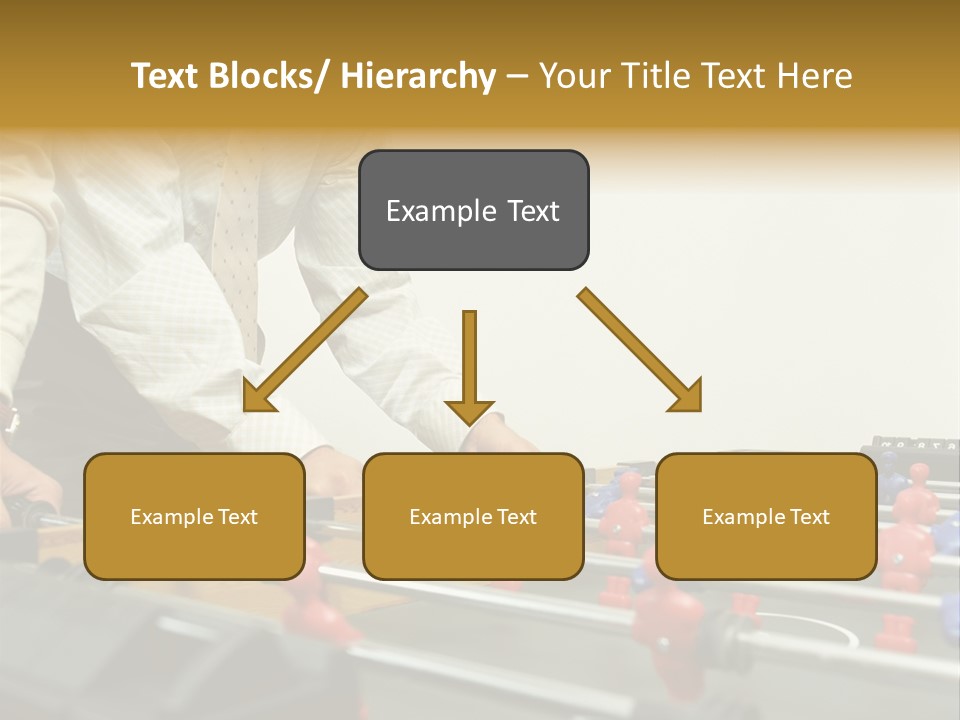 Text Blocks/ Hierarchy – Your Title Text Here

Example Text

Example Text

Example Text

Example Text